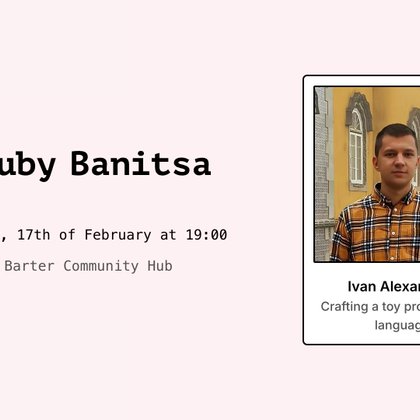 uby Banitsa

, 17th of February at 19:00

Barter Community Hub

Ivan Alexan

Crafting a toy pro

languag